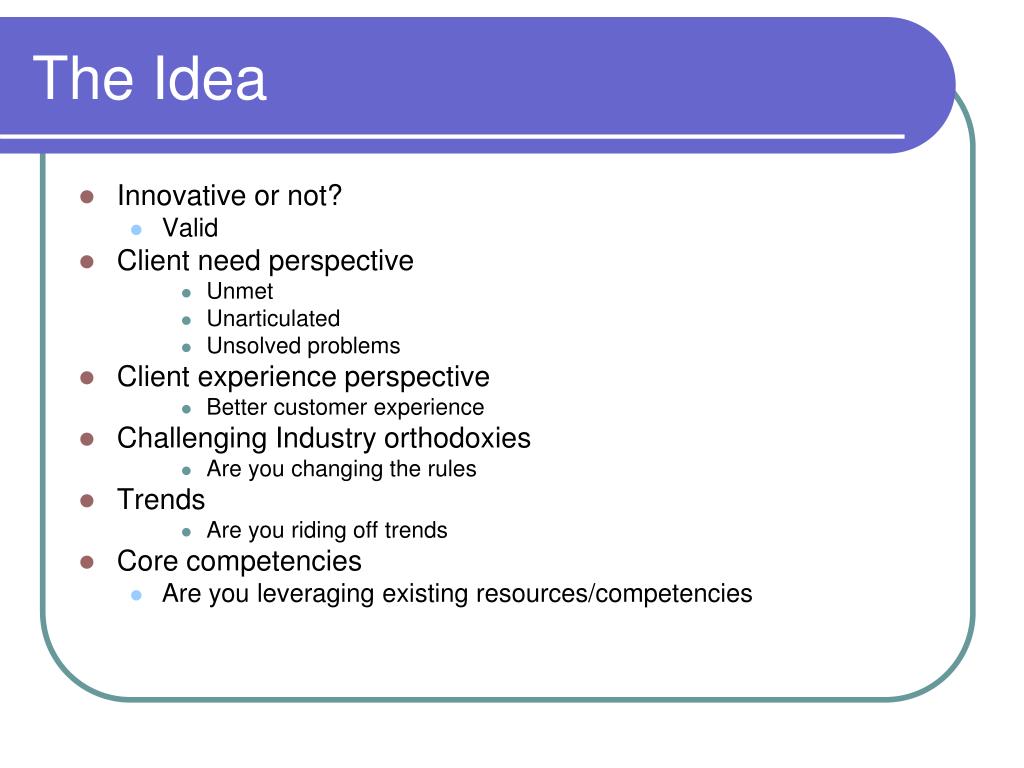 The Idea

- Innovative or not?
  - Valid
- Client need perspective
  - Unmet
  - Unarticulated
  - Unsolved problems
- Client experience perspective
  - Better customer experience
- Challenging Industry orthodoxies
  - Are you changing the rules
- Trends
  - Are you riding off trends
- Core competencies
  - Are you leveraging existing resources/competencies